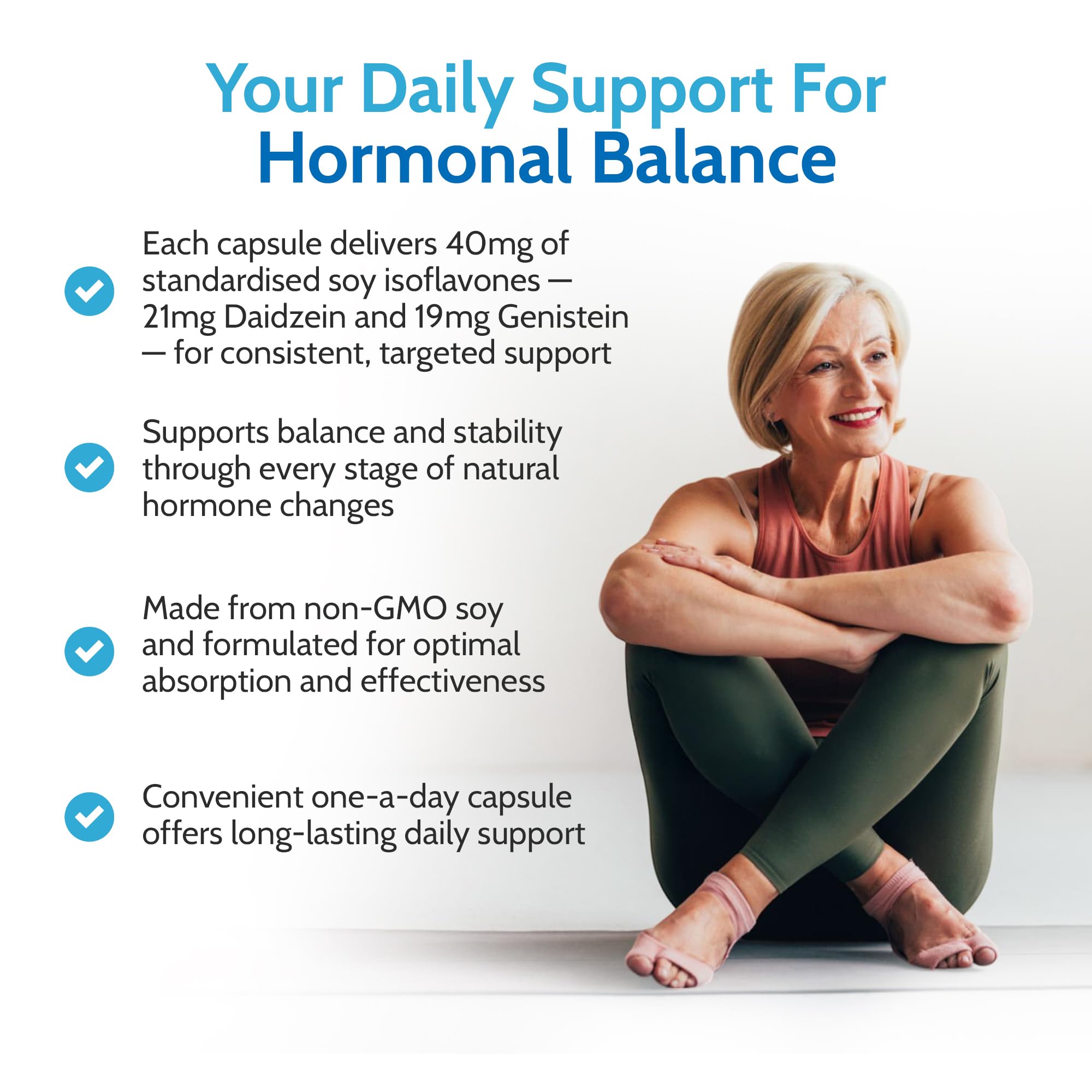 Your Daily Support For
Hormonal Balance

Each capsule delivers 40mg of standardised soy isoflavones — 21mg Daidzein and 19mg Genistein — for consistent, targeted support

Supports balance and stability through every stage of natural hormone changes

Made from non-GMO soy and formulated for optimal absorption and effectiveness

Convenient one-a-day capsule offers long-lasting daily support